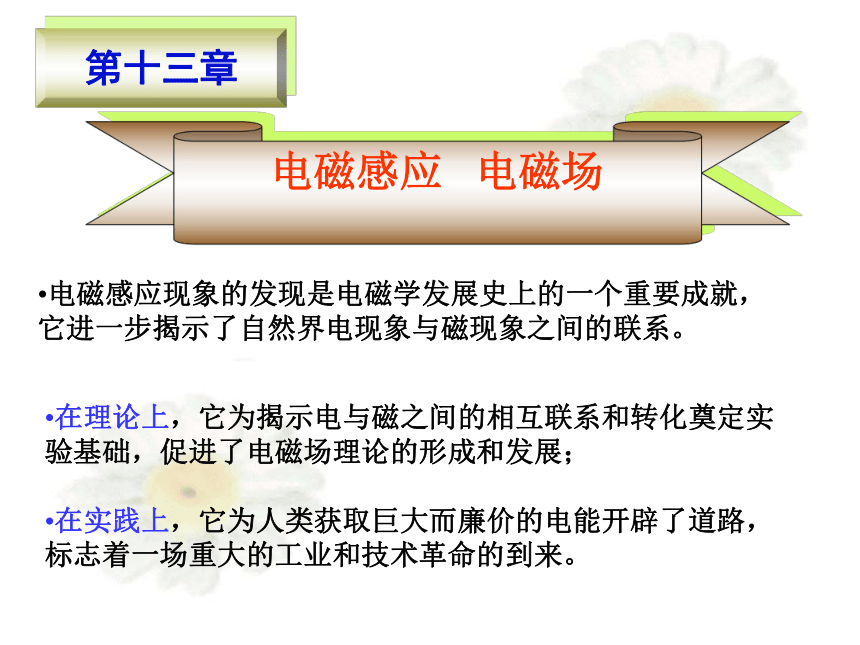 第十三章

电磁感应　电磁场

•电磁感应现象的发现是电磁学发展史上的一个重要成就，它进一步揭示了自然界电现象与磁现象之间的联系。

•在理论上，它为揭示电与磁之间的相互联系和转化奠定实验基础，促进了电磁场理论的形成和发展；

•在实践上，它为人类获取巨大而廉价的电能开辟了道路，标志着一场重大的工业和技术革命的到来。